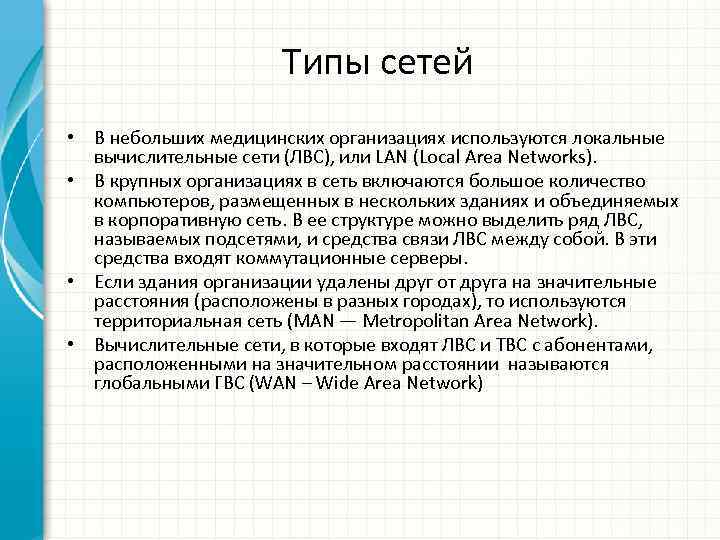 Типы сетей

• В небольших медицинских организациях используются локальные вычислительные сети (ЛВС), или LAN (Local Area Networks).

• В крупных организациях в сеть включаются большое количество компьютеров, размещенных в нескольких зданиях и объединяемых в корпоративную сеть. В ее структуре можно выделить ряд ЛВС, называемых подсетями, и средства связи ЛВС между собой. В эти средства входят коммутационные серверы.

• Если здания организации удалены друг от друга на значительные расстояния (расположены в разных городах), то используются территориальная сеть (MAN — Metropolitan Area Network).

• Вычислительные сети, в которые входят ЛВС и ТВС с абонентами, расположенными на значительном расстоянии называются глобальными ГВС (WAN – Wide Area Network)